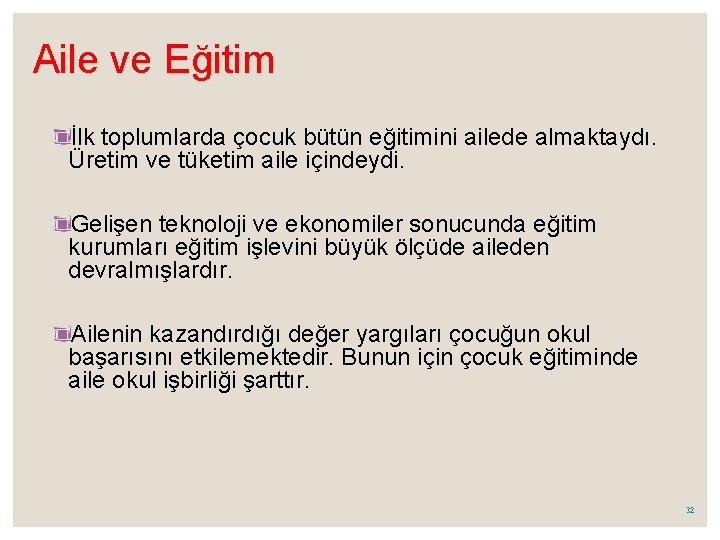 Aile ve Eğitim

İlk toplumlarda çocuk bütün eğitimini ailede almaktaydı. Üretim ve tüketim aile içindeydi.

Gelişen teknoloji ve ekonomiler sonucunda eğitim kurumları eğitim işlevini büyük ölçüde aileden devralmışlardır.

Ailenin kazandırdığı değer yargıları çocuğun okul başarısını etkilemektedir. Bunun için çocuk eğitiminde aile okul işbirliği şarttır.

32